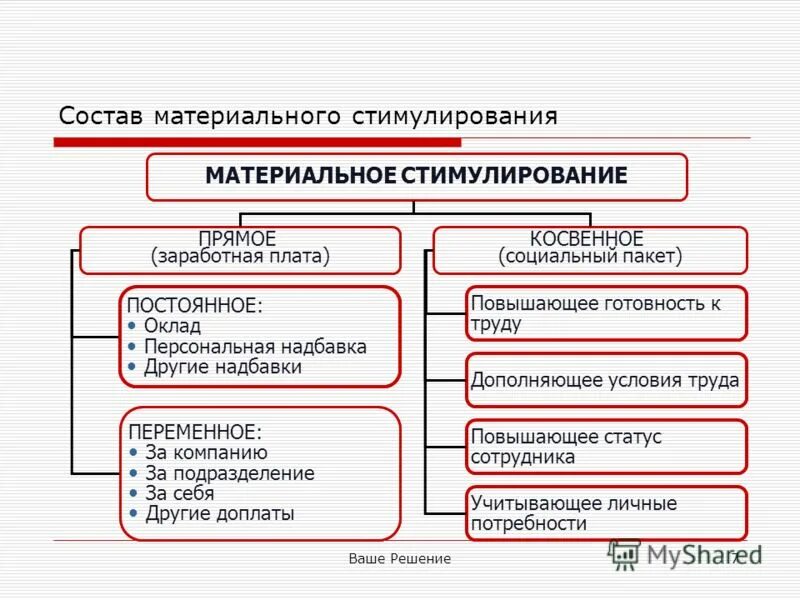 Состав материального стимулирования

МАТЕРИАЛЬНОЕ СТИМУЛИРОВАНИЕ

ПРЯМОЕ
(заработная плата)

ПОСТОЯННОЕ:
• Оклад
• Персональная надбавка
• Другие надбавки

ПЕРЕМЕННОЕ:
• За компанию
• За подразделение
• За себя
• Другие доплаты

КОСВЕННОЕ
(социальный пакет)

Повышающее готовность к труду

Дополняющее условия труда

Повышающее статус сотрудника

Учитывающее личные потребности

Ваше Решение

MyShared

7